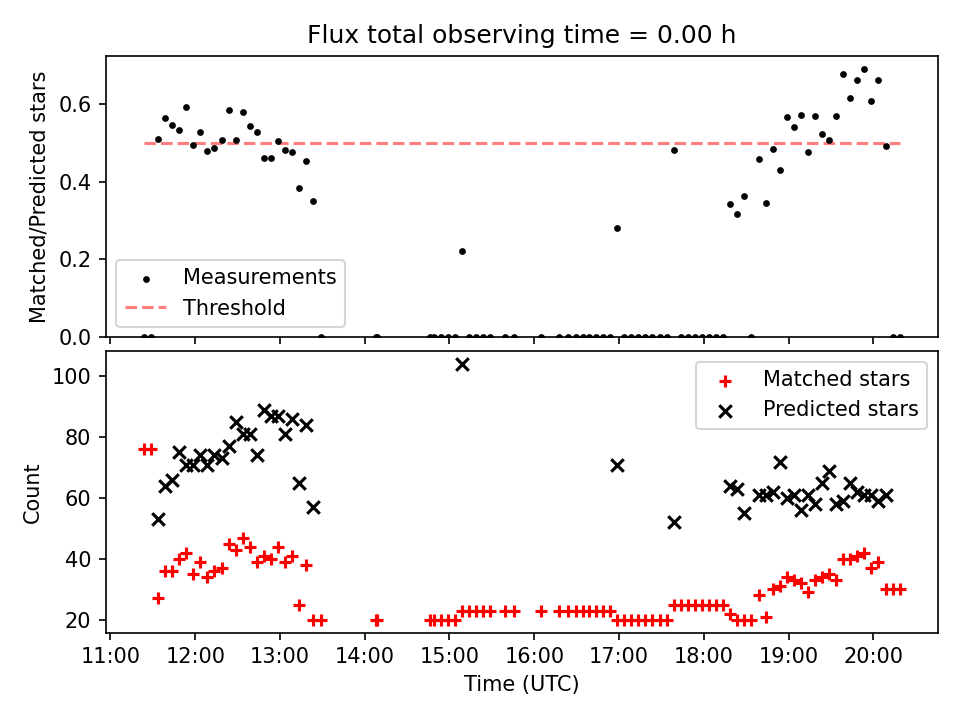 Flux total observing time = 0.00 h

Matched/Predicted stars

0.6
0.4
0.2
0.0

Measurements
Threshold

Count

100
80
60
40
20

Matched stars
Predicted stars

11:00 12:00 13:00 14:00 15:00 16:00 17:00 18:00 19:00 20:00

Time (UTC)